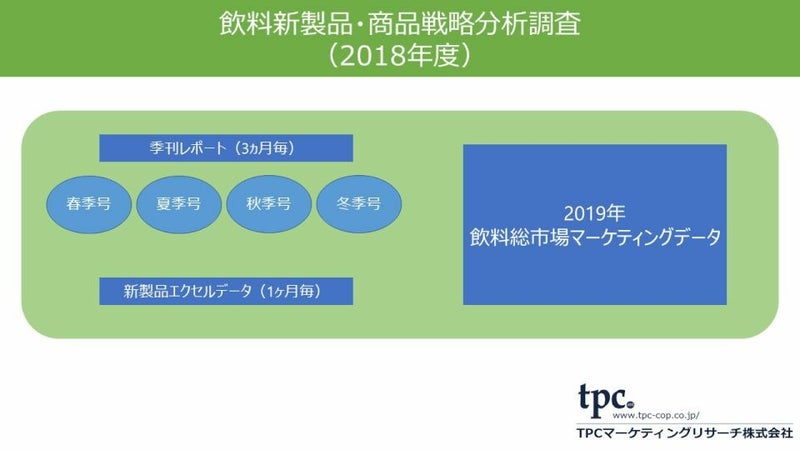 飲料新製品・商品戦略分析調査
（2018年度）

季刊レポート（3ヵ月毎）

春季号

夏季号

秋季号

冬季号

新製品エクセルデータ（1ヶ月毎）

2019年
飲料総市場マーケティングデータ

tpc
www.tpc-cop.co.jp/
TPCマーケティングリサーチ株式会社